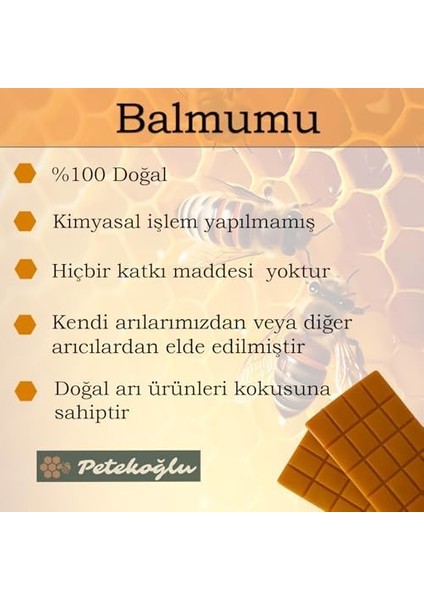 Balmumu

%100 Doğal

Kimyasal işlem yapılmamış

Hiçbir katkı maddesi yoktur

Kendi arılarımızdan veya diğer arıcılardan elde edilmiştir

Doğal arı ürünleri kokusuna sahiptir

Petekoğlu